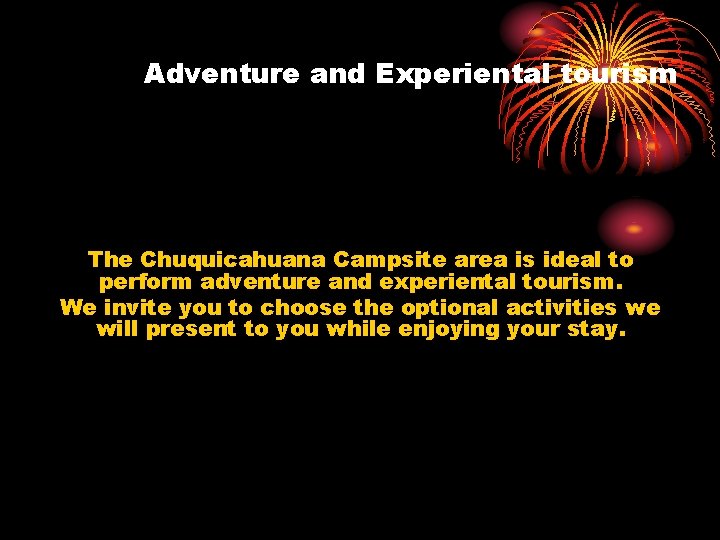 Adventure and Experiental tourism

The Chuquicahuana Campsite area is ideal to perform adventure and experiental tourism.
We invite you to choose the optional activities we will present to you while enjoying your stay.